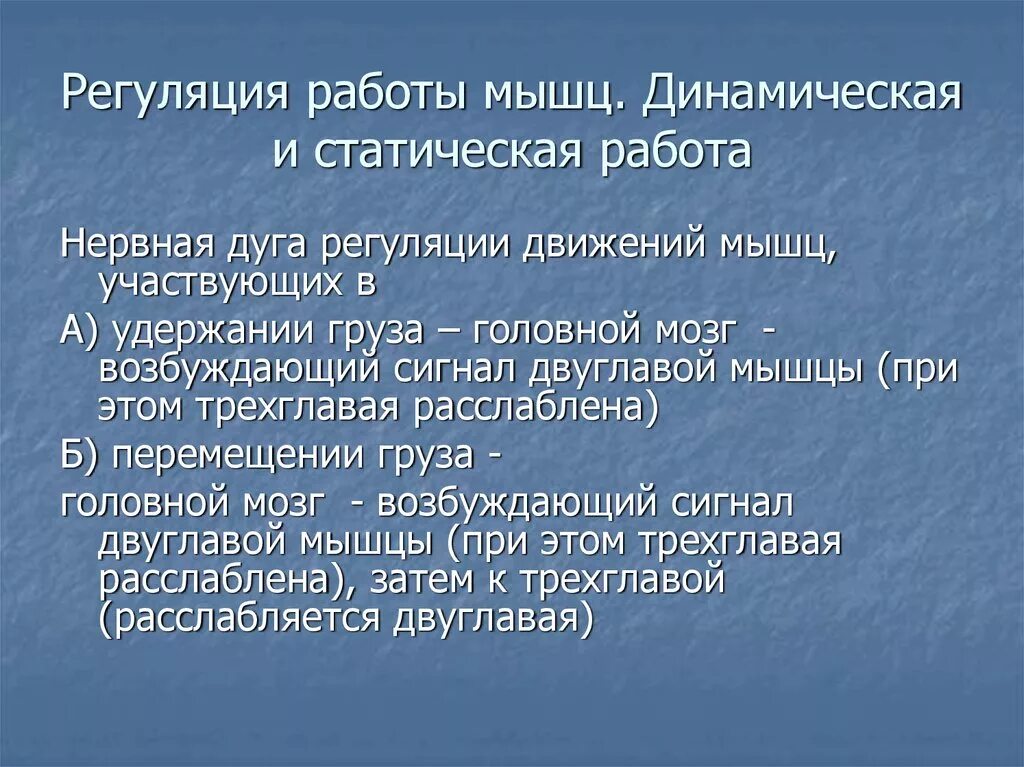 Регуляция работы мышц. Динамическая и статическая работа

Нервная дуга регуляции движений мышц, участвующих в

А) удержании груза – головной мозг - возбуждающий сигнал двуглавой мышцы (при этом трехглавая расслаблена)

Б) перемещении груза -

головной мозг - возбуждающий сигнал двуглавой мышцы (при этом трехглавая расслаблена), затем к трехглавой (расслабляется двуглавая)